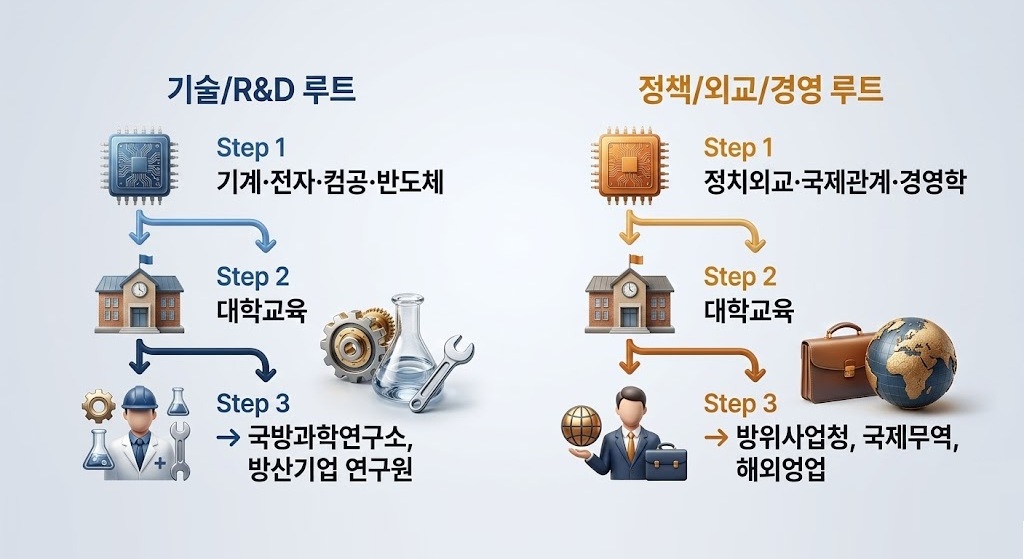 기술/R&D 루트

Step 1
기계·전자·컴공·반도체

Step 2
대학교육

Step 3
→ 국방과학연구소, 방산기업 연구원

정책/외교/경영 루트

Step 1
정치외교·국제관계·경영학

Step 2
대학교육

Step 3
→ 방위사업청, 국제무역, 해외영업